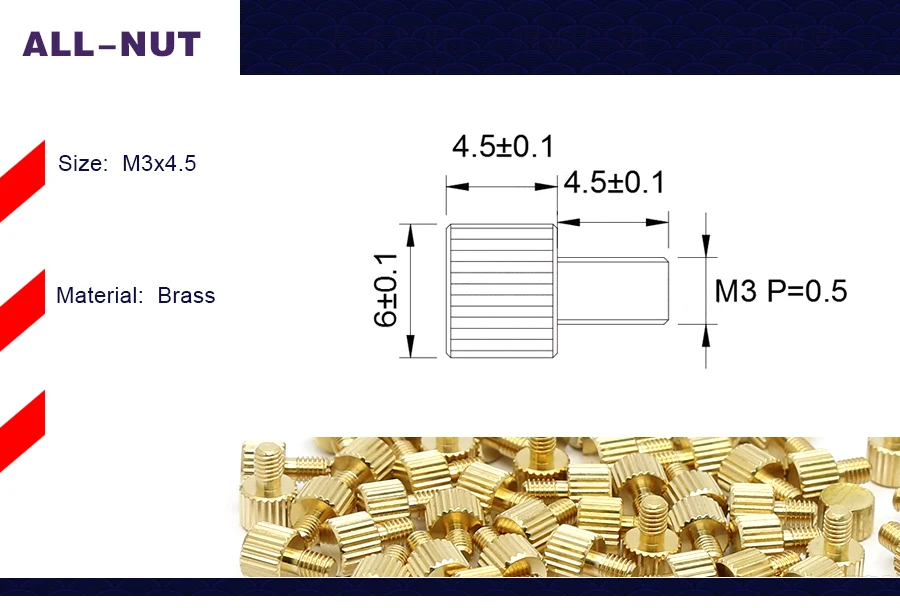 ALL–NUT

Size: M3x4.5

Material: Brass

4.5±0.1

4.5±0.1

6±0.1

M3 P=0.5